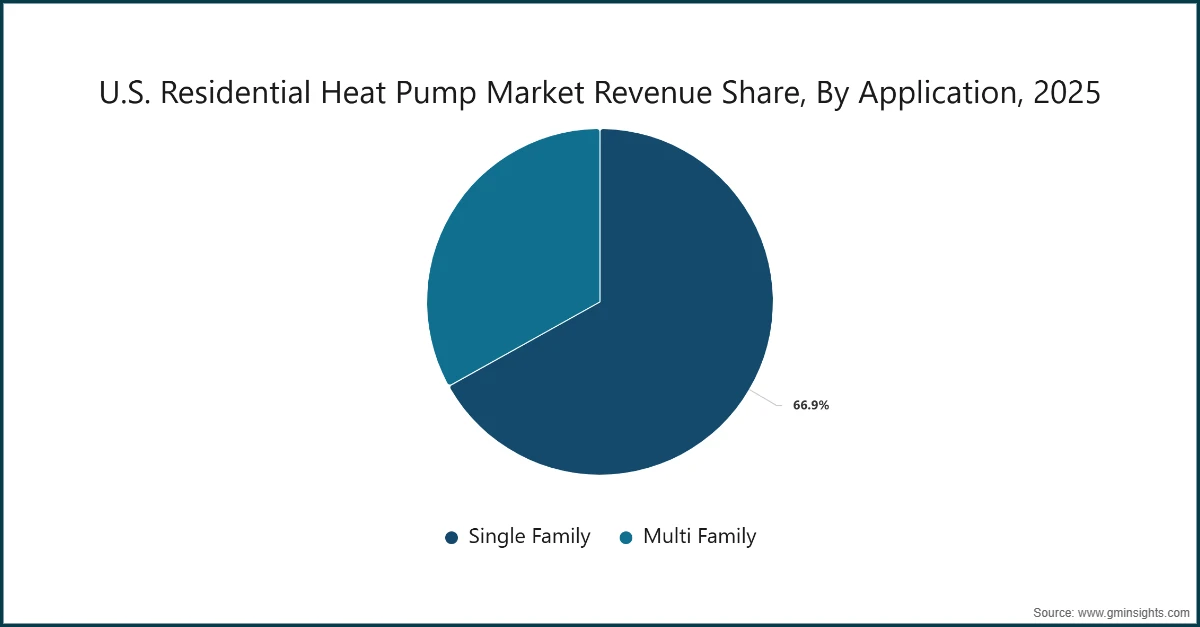 U.S. Residential Heat Pump Market Revenue Share, By Application, 2025

66.9%

Single Family Multi Family

Source: www.gminsights.com